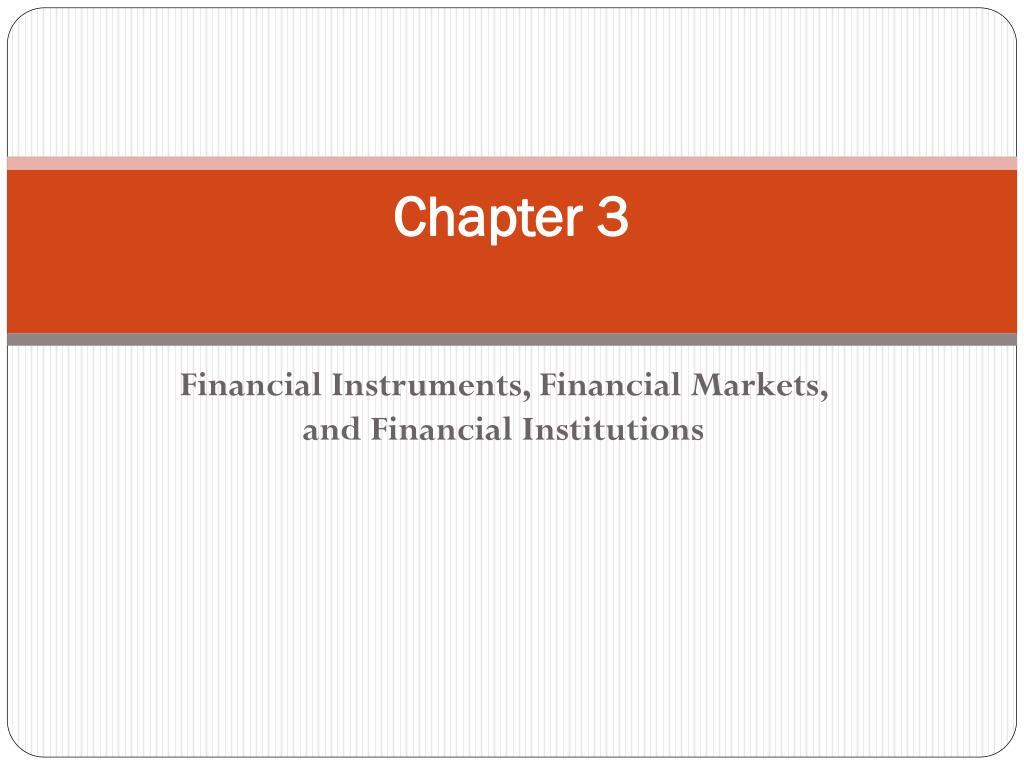 Chapter 3

Financial Instruments, Financial Markets, and Financial Institutions